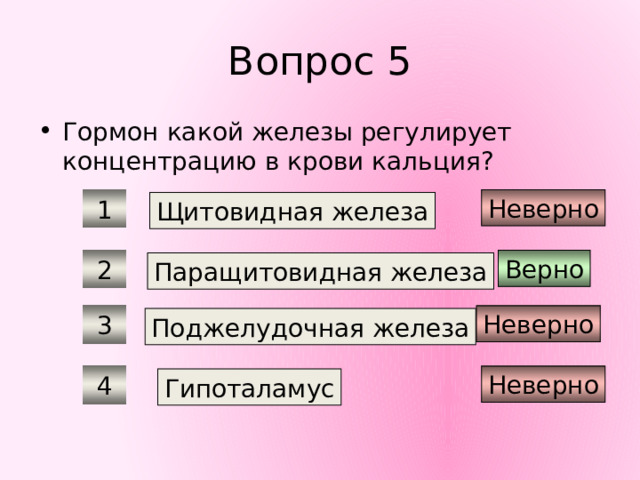 Вопрос 5

• Гормон какой железы регулирует концентрацию в крови кальция?

1 Щитовидная железа Неверно

2 Паращитовидная железа Верно

3 Поджелудочная железа Неверно

4 Гипоталамус Неверно